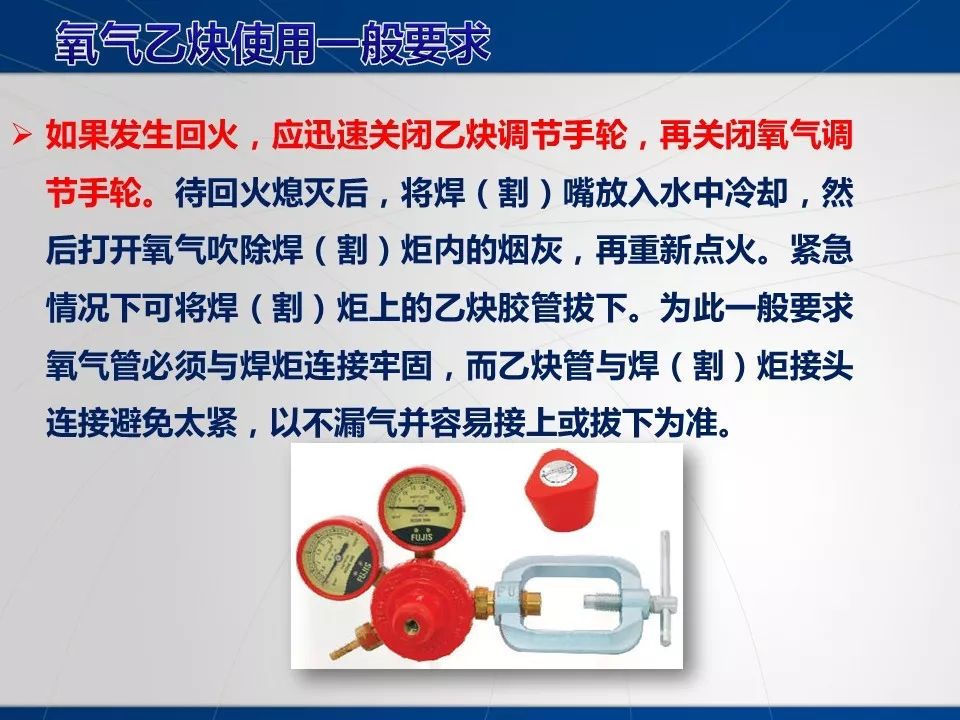 氧气乙炔使用一般要求

➢ 如果发生回火，应迅速关闭乙炔调节手轮，再关闭氧气调节手轮。待回火熄灭后，将焊（割）嘴放入水中冷却，然后打开氧气吹除焊（割）炬内的烟灰，再重新点火。紧急情况下可将焊（割）炬上的乙炔胶管拔下。为此一般要求氧气管必须与焊炬连接牢固，而乙炔管与焊（割）炬接头连接避免太紧，以不漏气并容易接上或拔下为准。

FUJIS

FUJIS